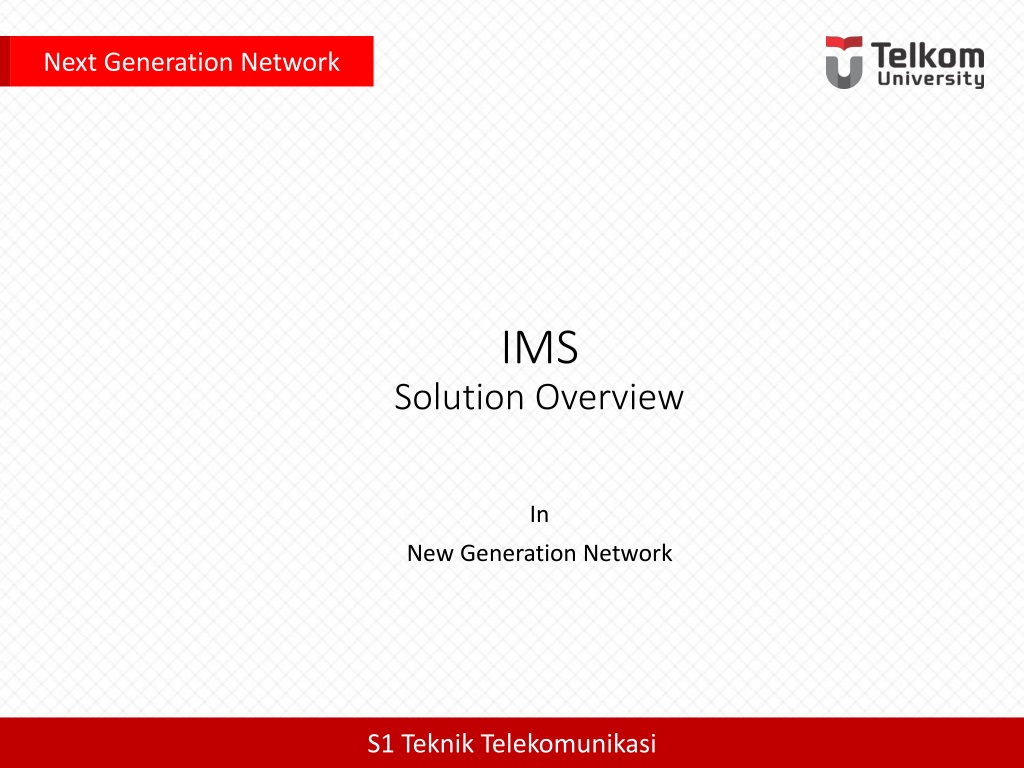 Next Generation Network

Telkom University

IMS
Solution Overview

In
New Generation Network

S1 Teknik Telekomunikasi